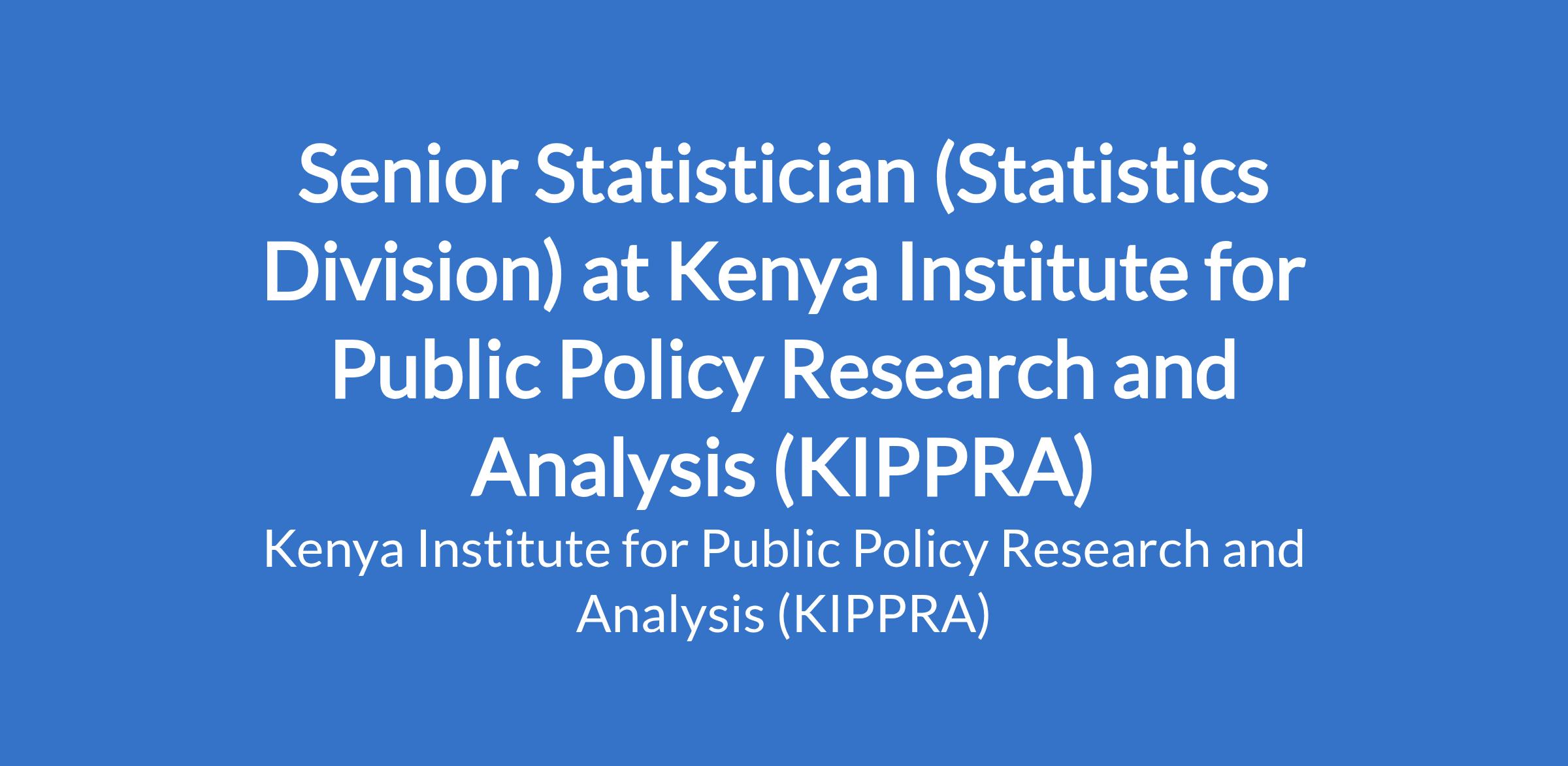 Senior Statistician (Statistics Division) at Kenya Institute for Public Policy Research and Analysis (KIPPRA)

Kenya Institute for Public Policy Research and Analysis (KIPPRA)